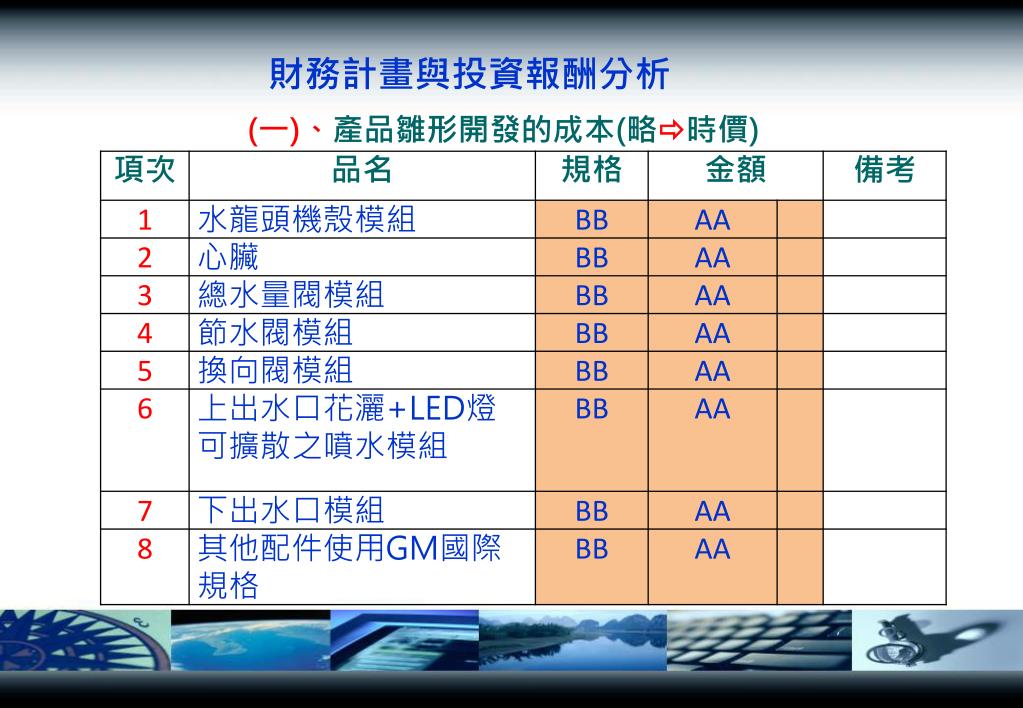 財務計畫與投資報酬分析

(一)、產品雛形開發的成本(略⇨時價)

| 項次 | 品名 | 規格 | 金額 | | 備考 |
|---|---|---|---|---|---|
| 1 | 水龍頭機殼模組 | BB | AA | | |
| 2 | 心臟 | BB | AA | | |
| 3 | 總水量閥模組 | BB | AA | | |
| 4 | 節水閥模組 | BB | AA | | |
| 5 | 換向閥模組 | BB | AA | | |
| 6 | 上出水口花灑+LED燈可擴散之噴水模組 | BB | AA | | |
| 7 | 下出水口模組 | BB | AA | | |
| 8 | 其他配件使用GM國際規格 | BB | AA | | |